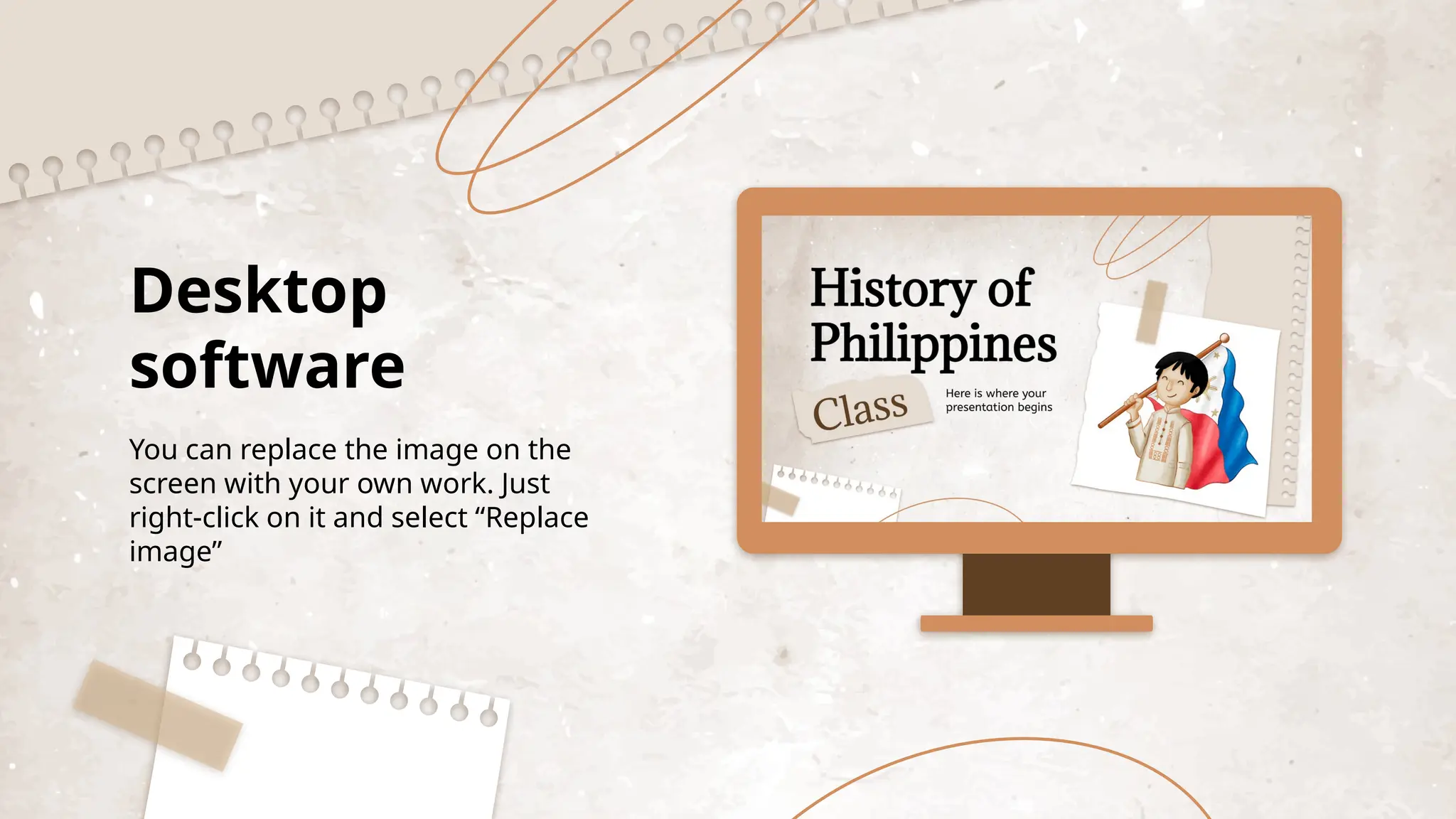 Desktop software

You can replace the image on the screen with your own work. Just right-click on it and select “Replace image”

History of Philippines

Class

Here is where your presentation begins